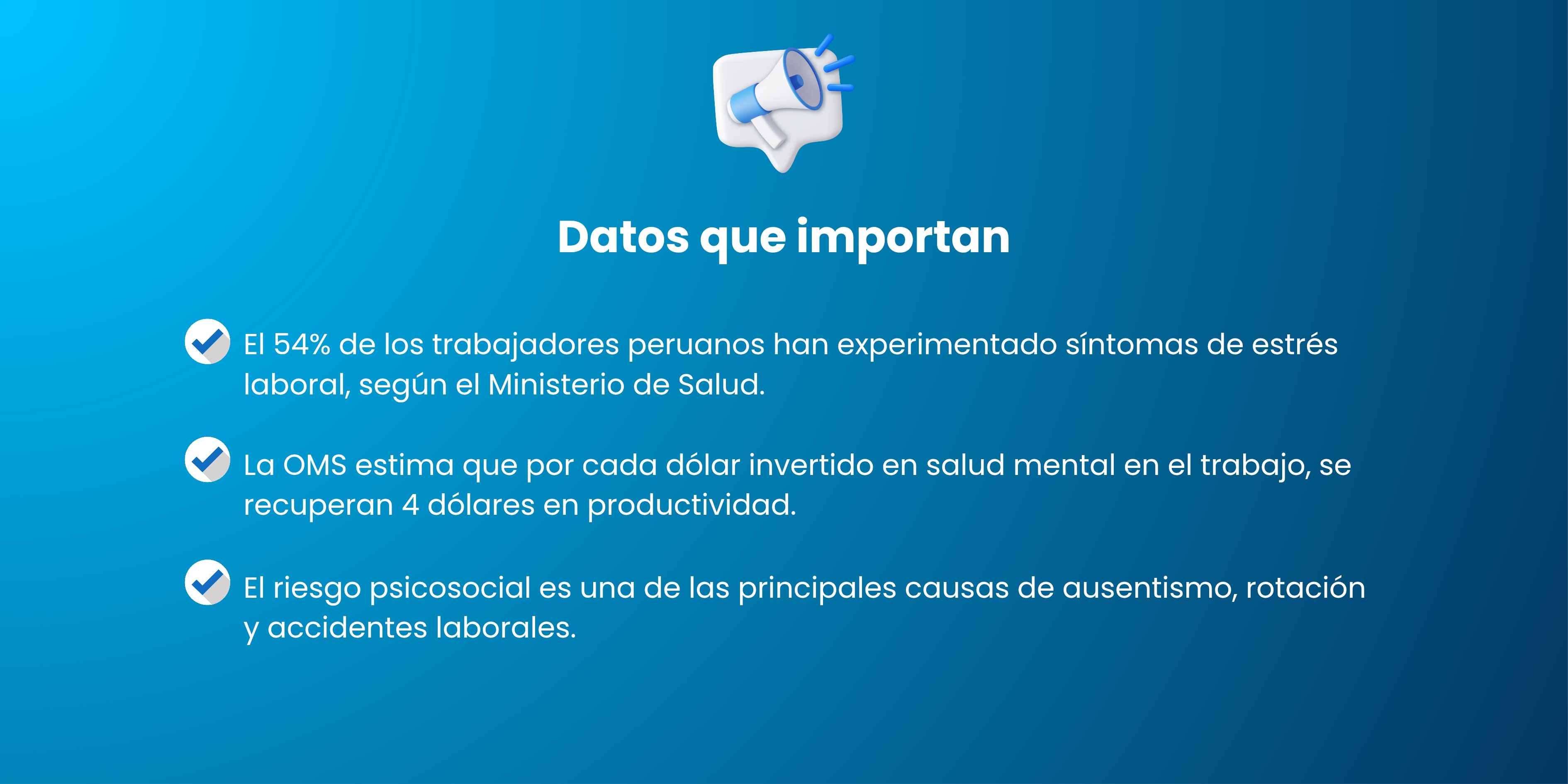 Datos que importan

El 54% de los trabajadores peruanos han experimentado síntomas de estrés laboral, según el Ministerio de Salud.

La OMS estima que por cada dólar invertido en salud mental en el trabajo, se recuperan 4 dólares en productividad.

El riesgo psicosocial es una de las principales causas de ausentismo, rotación y accidentes laborales.